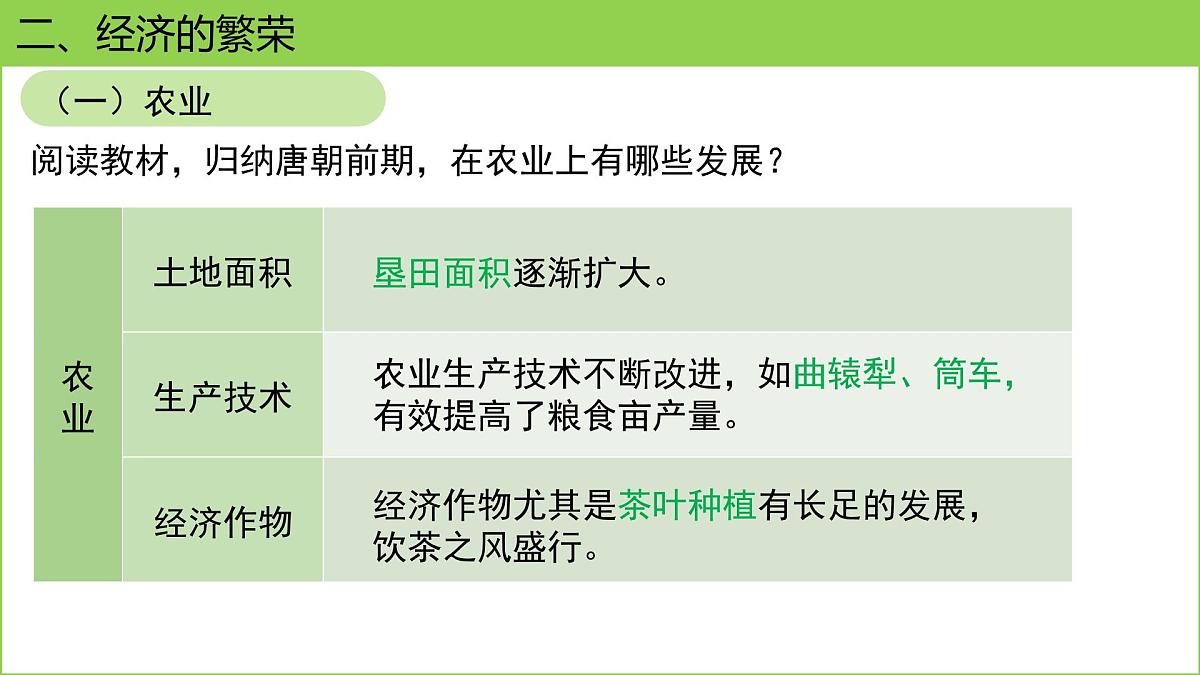 二、经济的繁荣

（一）农业

阅读教材，归纳唐朝前期，在农业上有哪些发展？

| 农业 | 土地面积 | 垦田面积逐渐扩大。 |
|---|---|---|
| | 生产技术 | 农业生产技术不断改进，如曲辕犁、筒车，有效提高了粮食亩产量。 |
| | 经济作物 | 经济作物尤其是茶叶种植有长足的发展，饮茶之风盛行。 |